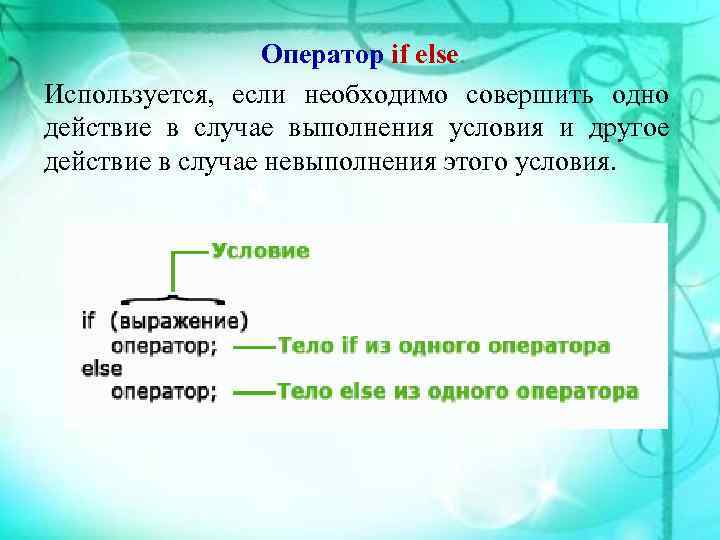 Оператор if else.

Используется, если необходимо совершить одно действие в случае выполнения условия и другое действие в случае невыполнения этого условия.

Условие

if (выражение)
оператор; Тело if из одного оператора
else
оператор; Тело else из одного оператора